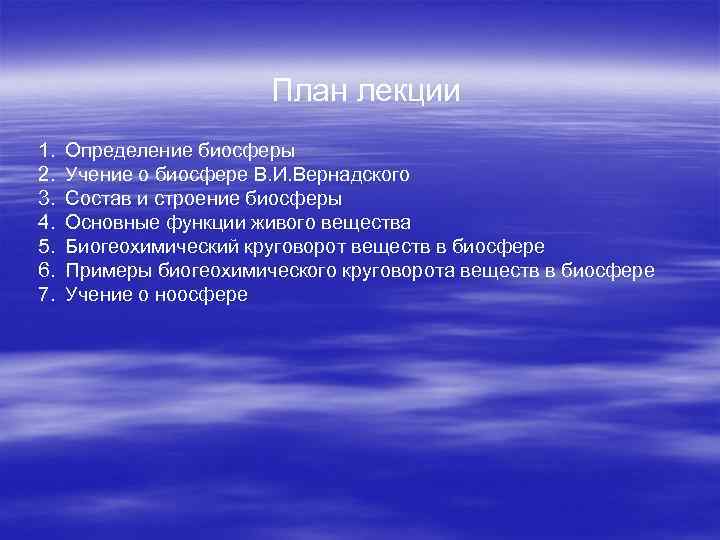 План лекции

1. Определение биосферы
2. Учение о биосфере В.И.Вернадского
3. Состав и строение биосферы
4. Основные функции живого вещества
5. Биогеохимический круговорот веществ в биосфере
6. Примеры биогеохимического круговорота веществ в биосфере
7. Учение о ноосфере